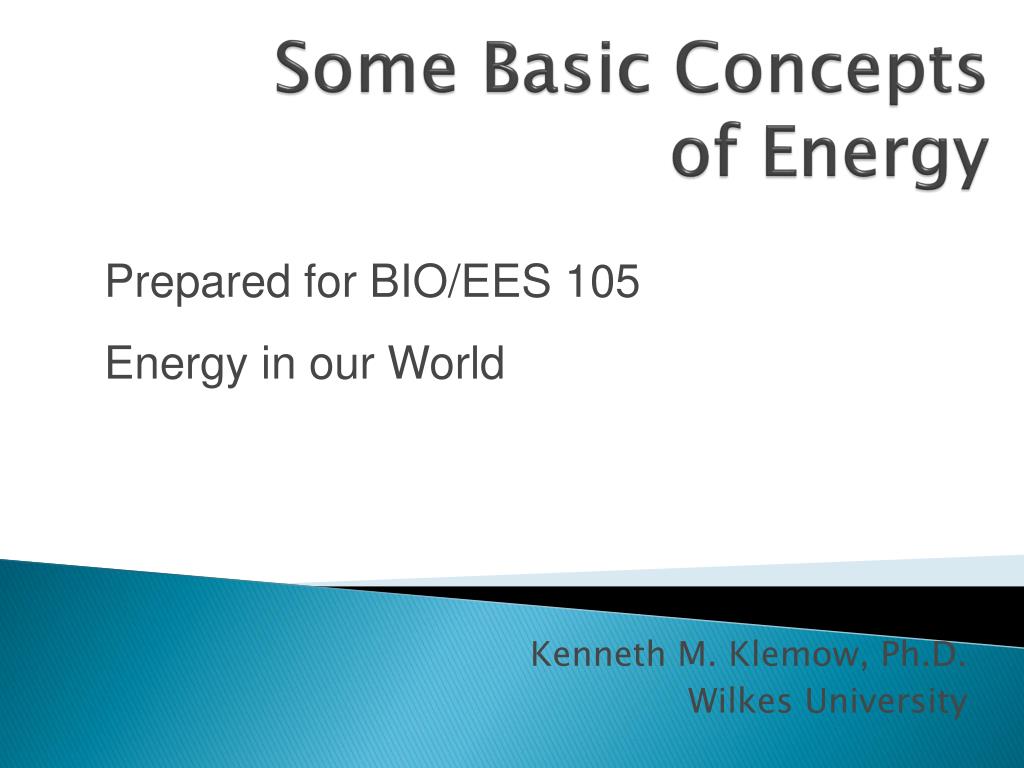 Some Basic Concepts of Energy

Prepared for BIO/EES 105

Energy in our World

Kenneth M. Klemow, Ph.D.
Wilkes University